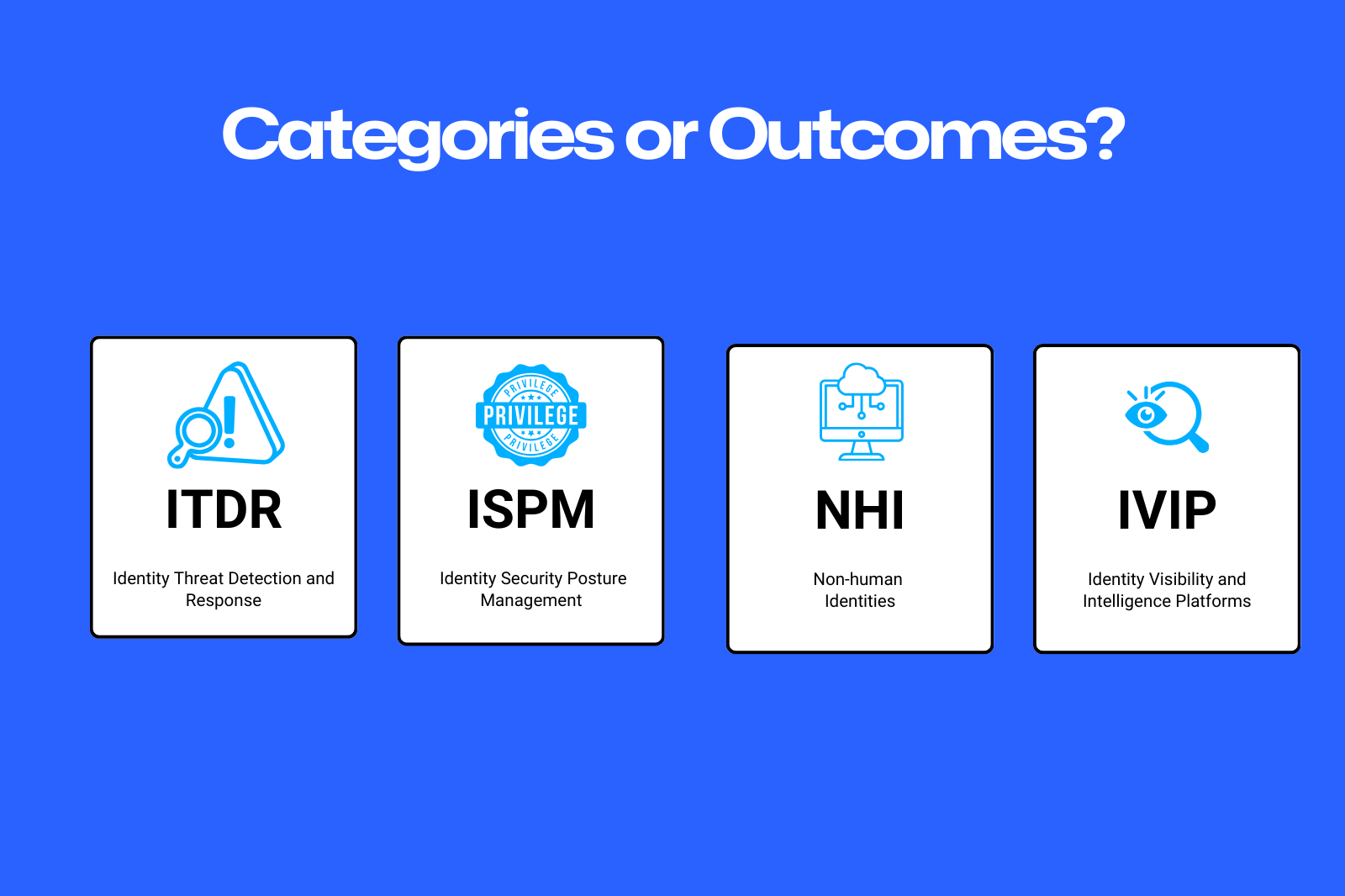 Categories or Outcomes?

ITDR

Identity Threat Detection and Response

PRIVILEGE

PRIVILEGE

PRIVILEGE

ISPM

Identity Security Posture Management

NHI

Non-human Identities

IVIP

Identity Visibility and Intelligence Platforms